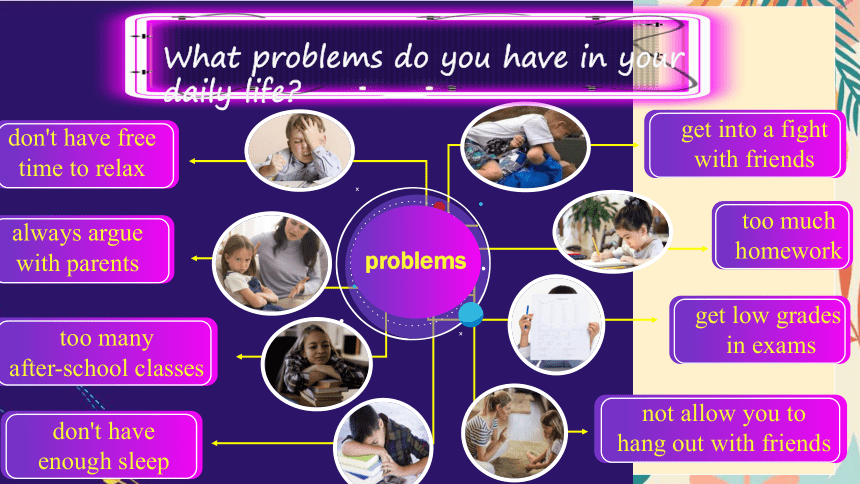 What problems do you have in your daily life?

problems

don't have free time to relax

always argue with parents

too many after-school classes

don't have enough sleep

get into a fight with friends

too much homework

get low grades in exams

not allow you to hang out with friends